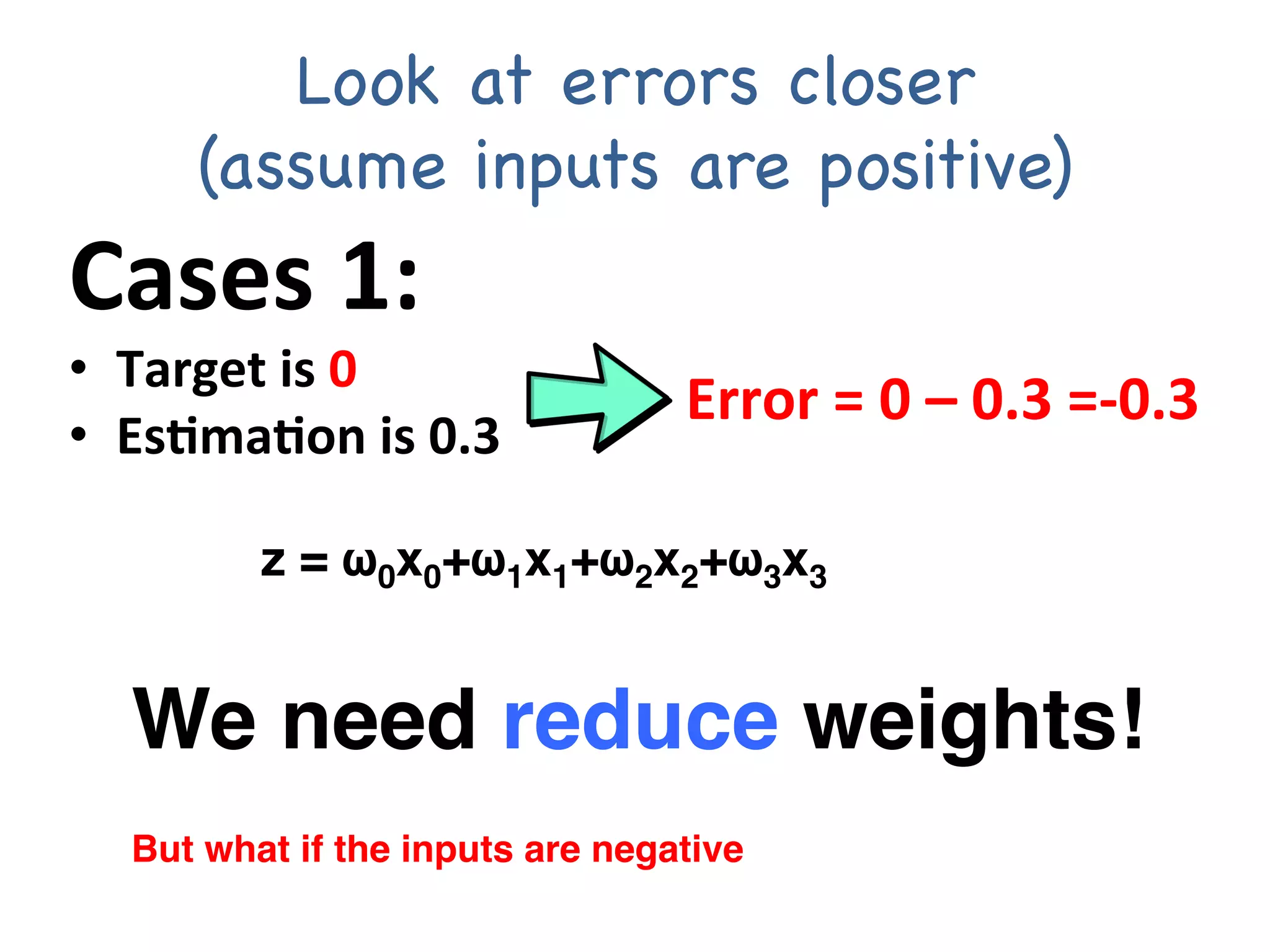 Look at errors closer
(assume inputs are positive)

Cases 1:

• Target is 0
• Estimation is 0.3

Error = 0 – 0.3 =-0.3

$z = \omega_0x_0+\omega_1x_1+\omega_2x_2+\omega_3x_3$

We need reduce weights!

But what if the inputs are negative